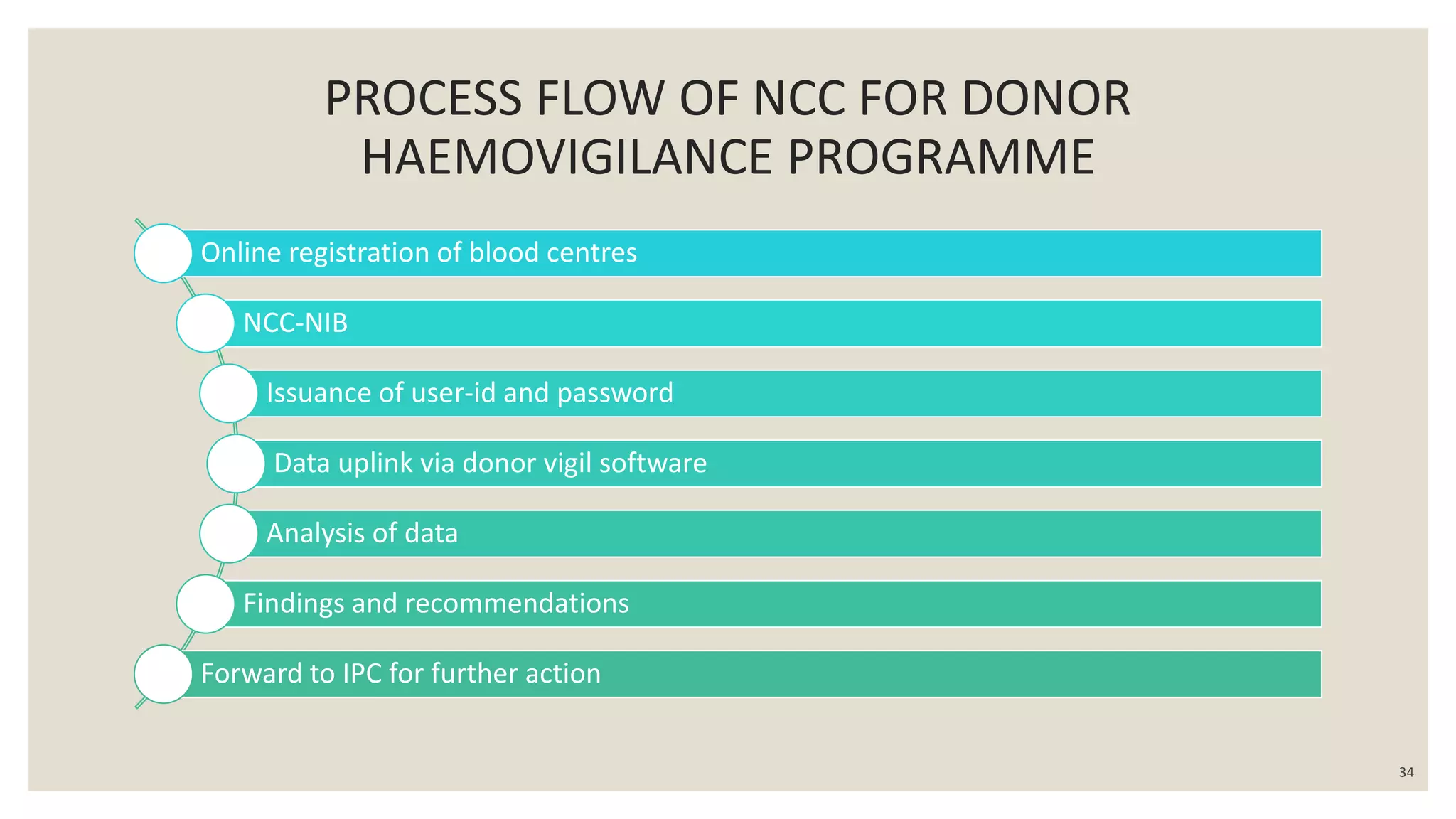 PROCESS FLOW OF NCC FOR DONOR HAEMOVIGILANCE PROGRAMME

Online registration of blood centres

NCC-NIB

Issuance of user-id and password

Data uplink via donor vigil software

Analysis of data

Findings and recommendations

Forward to IPC for further action

34